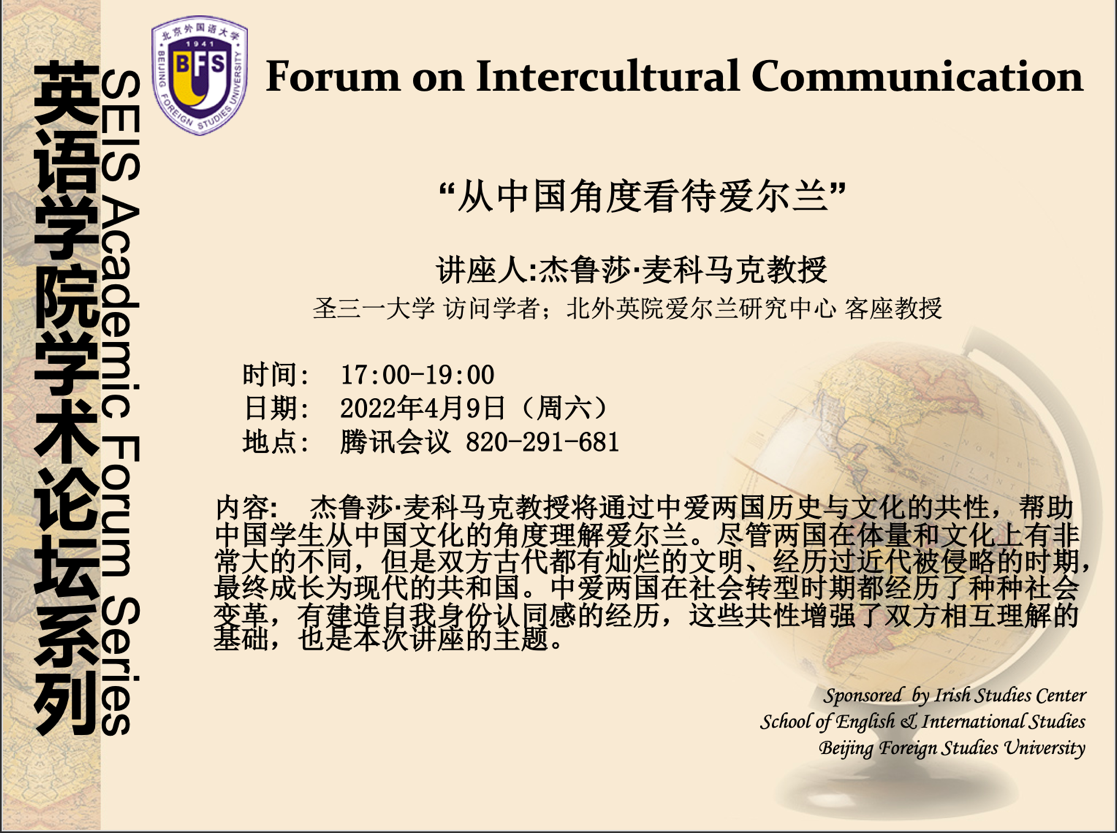 英语学院学术论坛系列

SEIS Academic Forum Series

北京外国语大学
1941
BFS
BEIJING FOREIGN STUDIES UNIVERSITY

Forum on Intercultural Communication

“从中国角度看待爱尔兰”

讲座人:杰鲁莎·麦科马克教授

圣三一大学 访问学者；北外英院爱尔兰研究中心 客座教授

时间： 17:00-19:00
日期： 2022年4月9日（周六）
地点： 腾讯会议 820-291-681

内容： 杰鲁莎·麦科马克教授将通过中爱两国历史与文化的共性，帮助中国学生从中国文化的角度理解爱尔兰。尽管两国在体量和文化上有非常大的不同，但是双方古代都有灿烂的文明、经历过近代被侵略的时期，最终成长为现代的共和国。中爱两国在社会转型时期都经历了种种社会变革，有建造自我身份认同感的经历，这些共性增强了双方相互理解的基础，也是本次讲座的主题。

Sponsored by Irish Studies Center
School of English & International Studies
Beijing Foreign Studies University